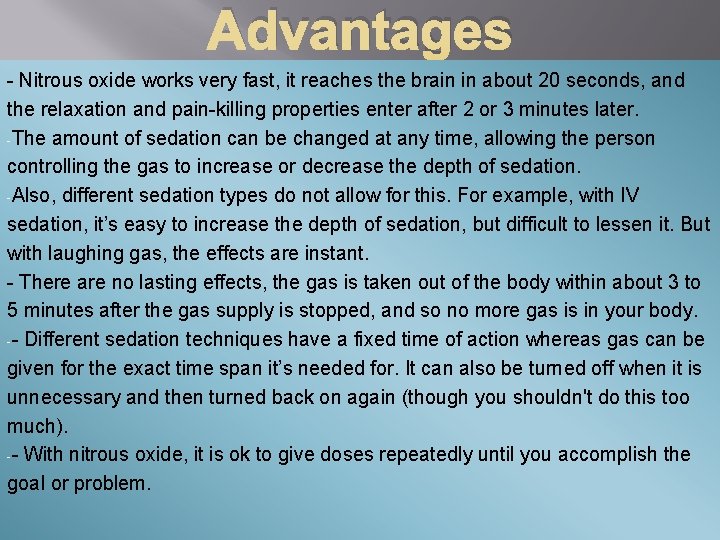 Advantages

- Nitrous oxide works very fast, it reaches the brain in about 20 seconds, and the relaxation and pain-killing properties enter after 2 or 3 minutes later.

-The amount of sedation can be changed at any time, allowing the person controlling the gas to increase or decrease the depth of sedation.

-Also, different sedation types do not allow for this. For example, with IV sedation, it's easy to increase the depth of sedation, but difficult to lessen it. But with laughing gas, the effects are instant.

- There are no lasting effects, the gas is taken out of the body within about 3 to 5 minutes after the gas supply is stopped, and so no more gas is in your body.

-- Different sedation techniques have a fixed time of action whereas gas can be given for the exact time span it's needed for. It can also be turned off when it is unnecessary and then turned back on again (though you shouldn't do this too much).

-- With nitrous oxide, it is ok to give doses repeatedly until you accomplish the goal or problem.